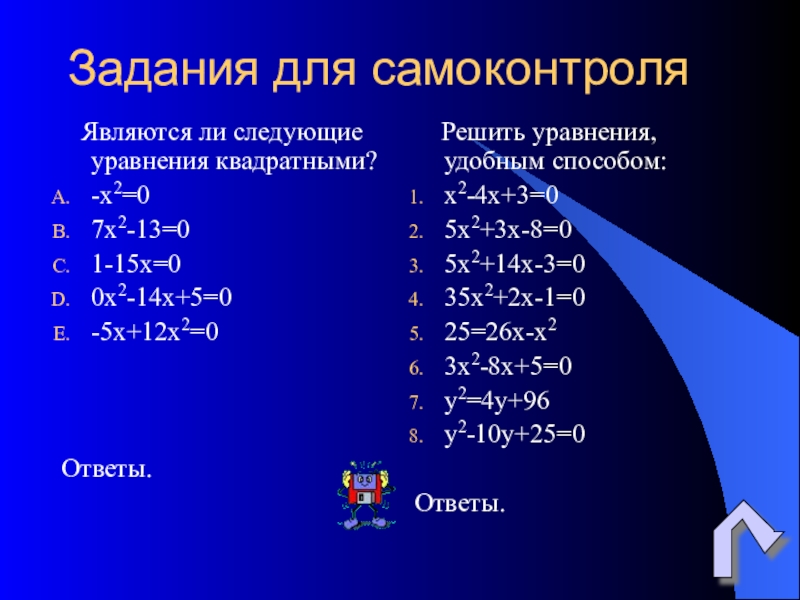 Задания для самоконтроля

Являются ли следующие уравнения квадратными?

A. $-x^2=0$
B. $7x^2-13=0$
C. $1-15x=0$
D. $0x^2-14x+5=0$
E. $-5x+12x^2=0$

Ответы.

Решить уравнения, удобным способом:

1. $x^2-4x+3=0$
2. $5x^2+3x-8=0$
3. $5x^2+14x-3=0$
4. $35x^2+2x-1=0$
5. $25=26x-x^2$
6. $3x^2-8x+5=0$
7. $y^2=4y+96$
8. $y^2-10y+25=0$

Ответы.